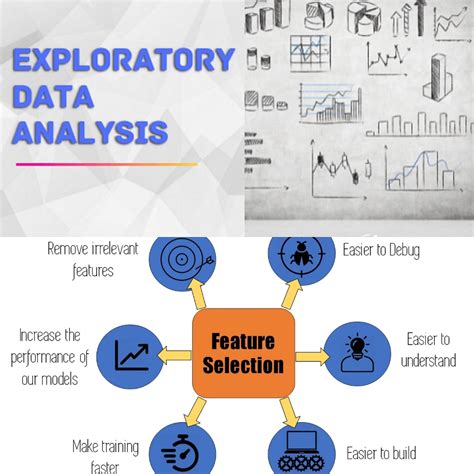 EXPLORATORY DATA ANALYSIS

Remove irrelevant features

Easier to Debug

Increase the performance of our models

Feature Selection

Easier to understand

Make training faster

Easier to build